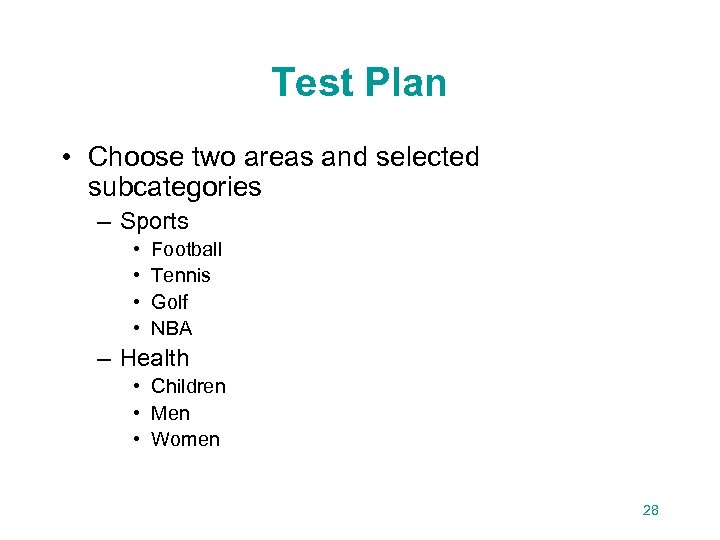 Test Plan

• Choose two areas and selected subcategories
  – Sports
    • Football
    • Tennis
    • Golf
    • NBA
  – Health
    • Children
    • Men
    • Women

28